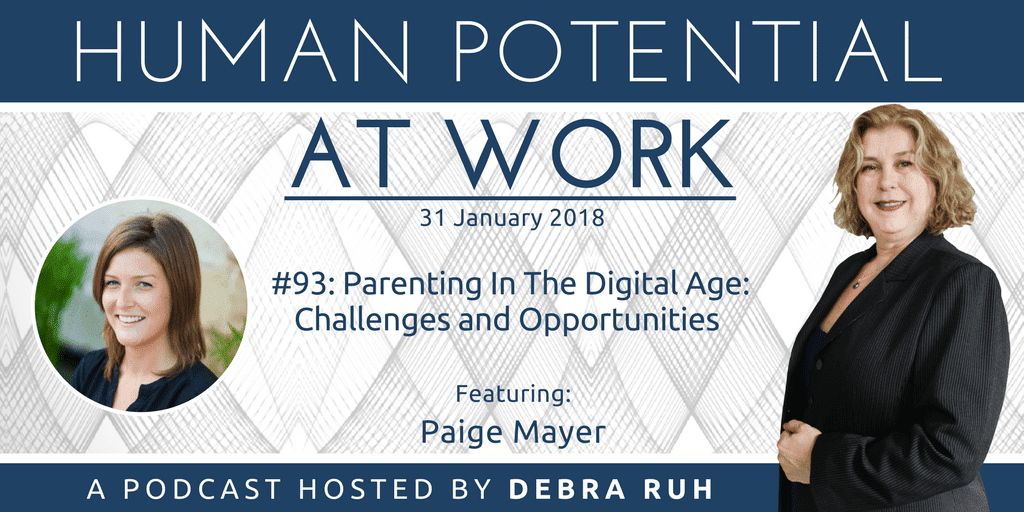 HUMAN POTENTIAL

AT WORK

31 January 2018

#93: Parenting In The Digital Age: Challenges and Opportunities

Featuring:

Paige Mayer

A PODCAST HOSTED BY DEBRA RUH